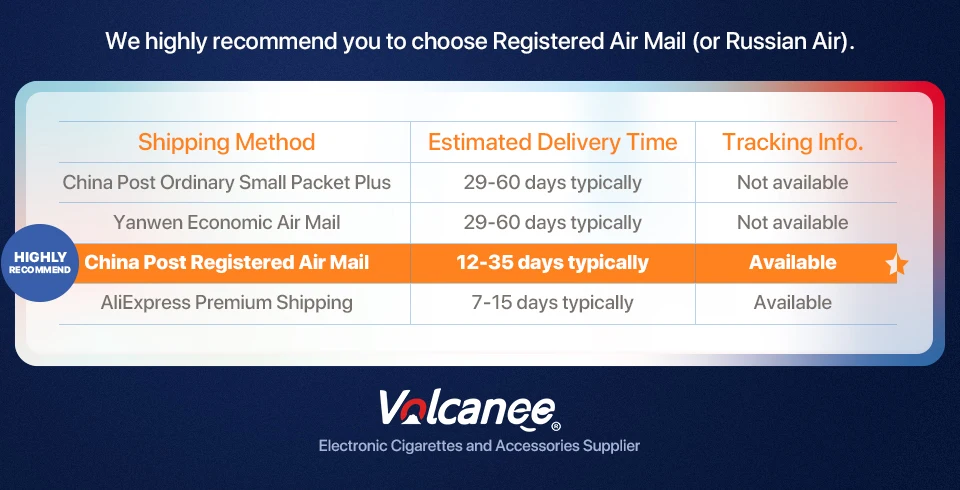 We highly recommend you to choose Registered Air Mail (or Russian Air).

| Shipping Method | Estimated Delivery Time | Tracking Info. |
|---|---|---|
| China Post Ordinary Small Packet Plus | 29-60 days typically | Not available |
| Yanwen Economic Air Mail | 29-60 days typically | Not available |
| China Post Registered Air Mail | 12-35 days typically | Available |
| AliExpress Premium Shipping | 7-15 days typically | Available |

HIGHLY RECOMMEND

Volcanee®

Electronic Cigarettes and Accessories Supplier